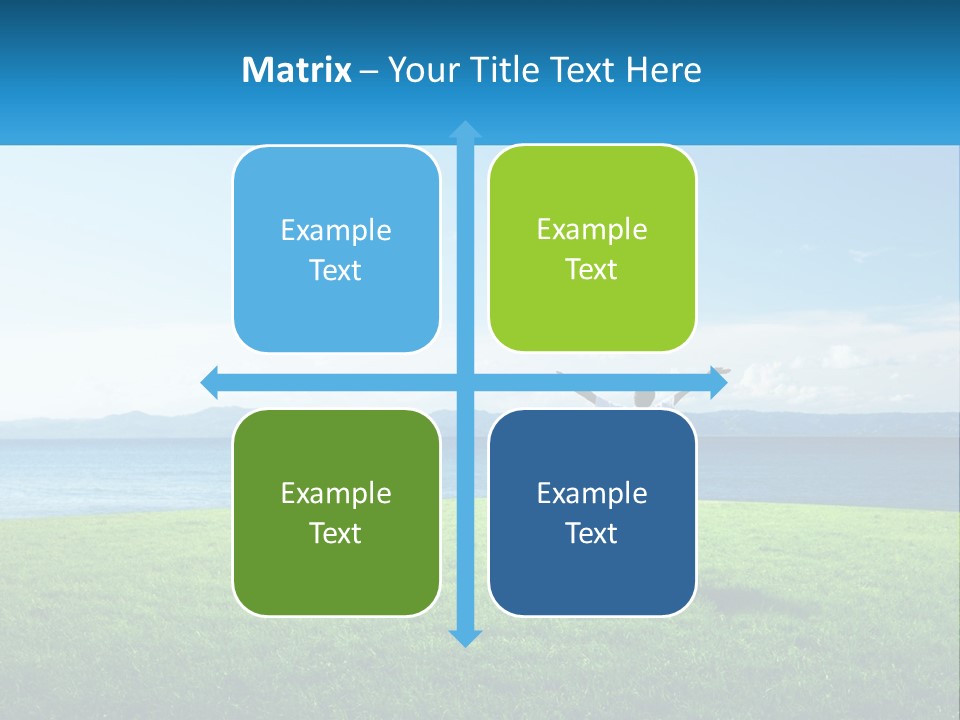 Matrix – Your Title Text Here

Example Text

Example Text

Example Text

Example Text